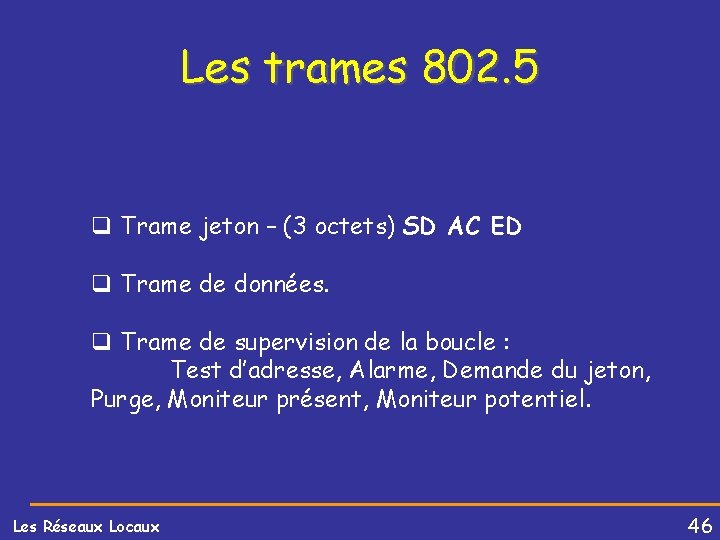 Les trames 802.5

❑ Trame jeton – (3 octets) SD AC ED

❑ Trame de données.

❑ Trame de supervision de la boucle :
Test d'adresse, Alarme, Demande du jeton, Purge, Moniteur présent, Moniteur potentiel.

Les Réseaux Locaux

46